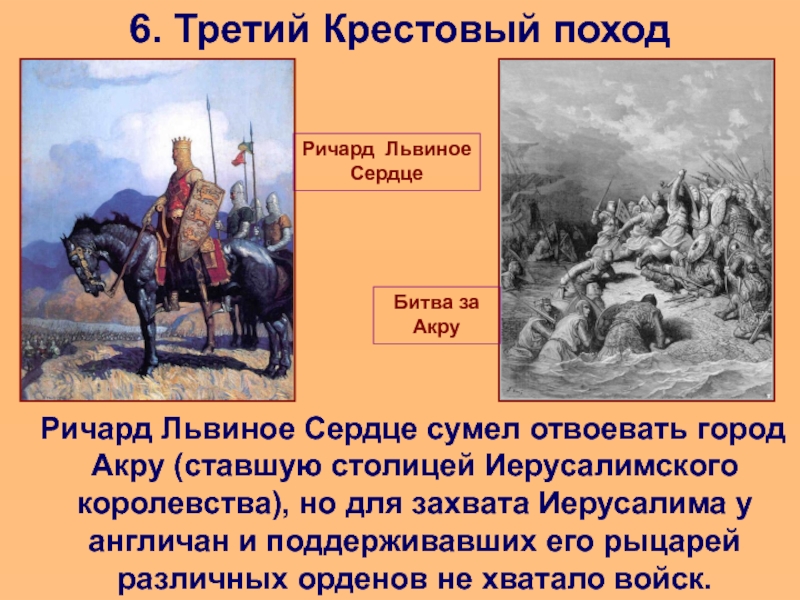 6. Третий Крестовый поход

Ричард Львиное Сердце

Битва за Акру

Ричард Львиное Сердце сумел отвоевать город Акру (ставшую столицей Иерусалимского королевства), но для захвата Иерусалима у англичан и поддерживавших его рыцарей различных орденов не хватало войск.